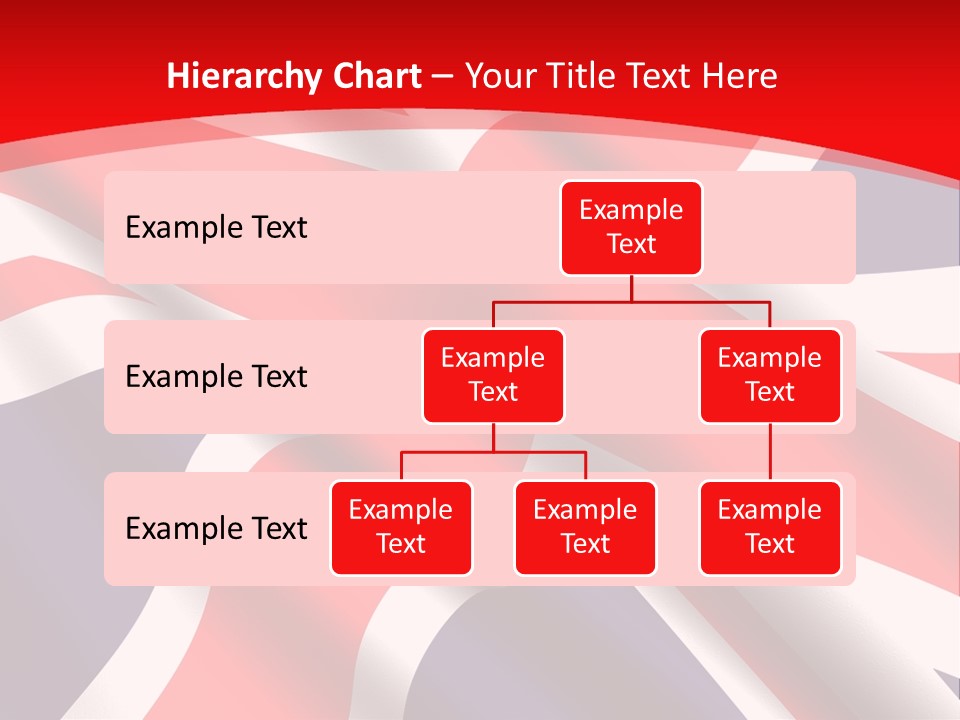 Hierarchy Chart – Your Title Text Here

Example Text

Example Text

Example Text

Example Text

Example Text

Example Text

Example Text

Example Text

Example Text